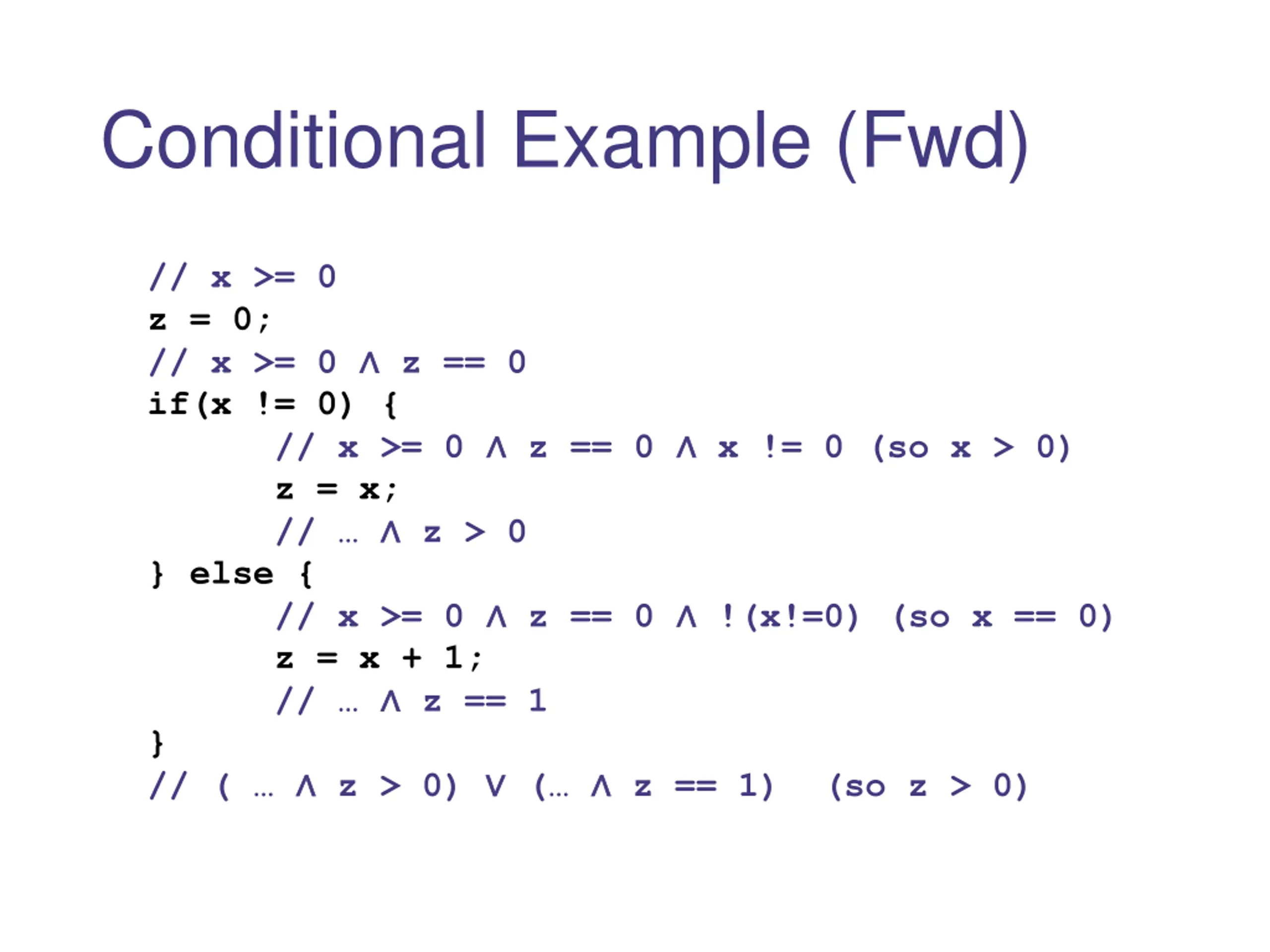 Conditional Example (Fwd)

// x >= 0
z = 0;
// x >= 0 ∧ z == 0
if(x != 0) {
    // x >= 0 ∧ z == 0 ∧ x != 0 (so x > 0)
    z = x;
    // … ∧ z > 0
} else {
    // x >= 0 ∧ z == 0 ∧ !(x!=0) (so x == 0)
    z = x + 1;
    // … ∧ z == 1
}
// ( … ∧ z > 0) ∨ (… ∧ z == 1)  (so z > 0)